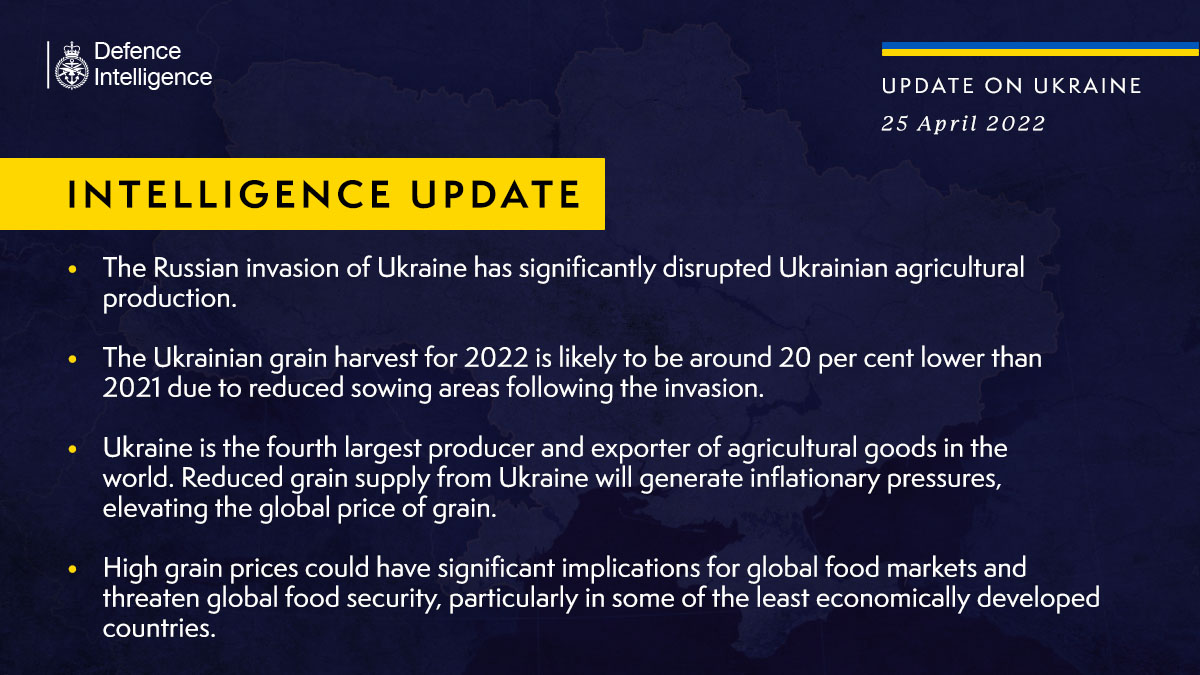 Defence Intelligence

UPDATE ON UKRAINE
25 April 2022

INTELLIGENCE UPDATE

• The Russian invasion of Ukraine has significantly disrupted Ukrainian agricultural production.

• The Ukrainian grain harvest for 2022 is likely to be around 20 per cent lower than 2021 due to reduced sowing areas following the invasion.

• Ukraine is the fourth largest producer and exporter of agricultural goods in the world. Reduced grain supply from Ukraine will generate inflationary pressures, elevating the global price of grain.

• High grain prices could have significant implications for global food markets and threaten global food security, particularly in some of the least economically developed countries.